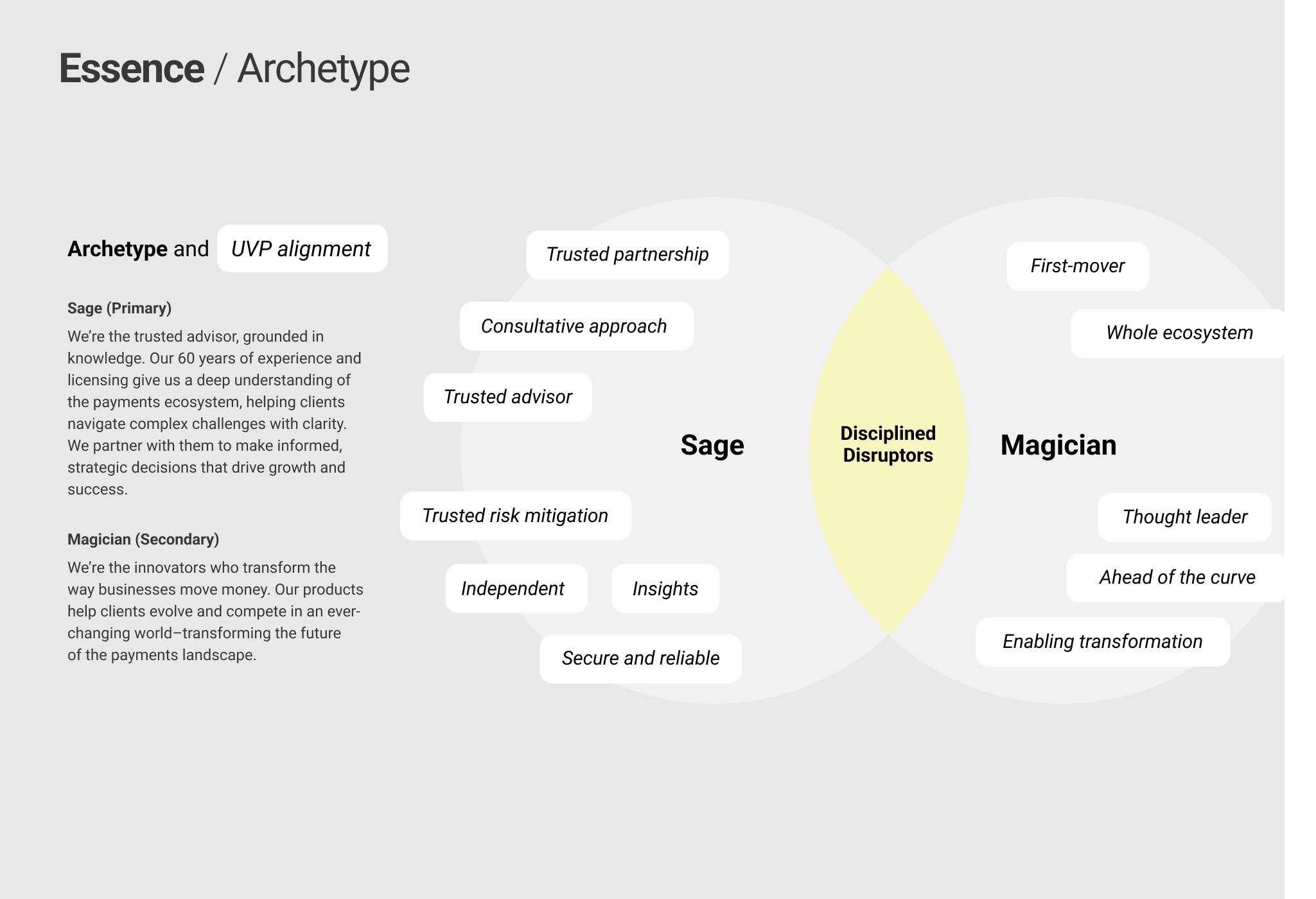 Essence / Archetype

Archetype and UVP alignment

Sage (Primary)

We're the trusted advisor, grounded in knowledge. Our 60 years of experience and licensing give us a deep understanding of the payments ecosystem, helping clients navigate complex challenges with clarity. We partner with them to make informed, strategic decisions that drive growth and success.

Magician (Secondary)

We're the innovators who transform the way businesses move money. Our products help clients evolve and compete in an ever-changing world–transforming the future of the payments landscape.

Trusted partnership

Consultative approach

Trusted advisor

Sage

Trusted risk mitigation

Independent

Insights

Secure and reliable

Disciplined Disruptors

First-mover

Whole ecosystem

Magician

Thought leader

Ahead of the curve

Enabling transformation